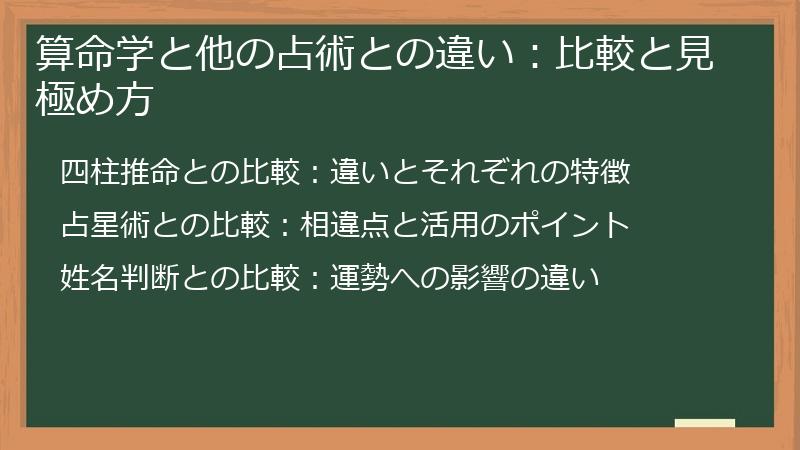 算命学と他の占術との違い：比較と見極め方

四柱推命との比較：違いとそれぞれの特徴

占星術との比較：相違点と活用のポイント

姓名判断との比較：運勢への影響の違い